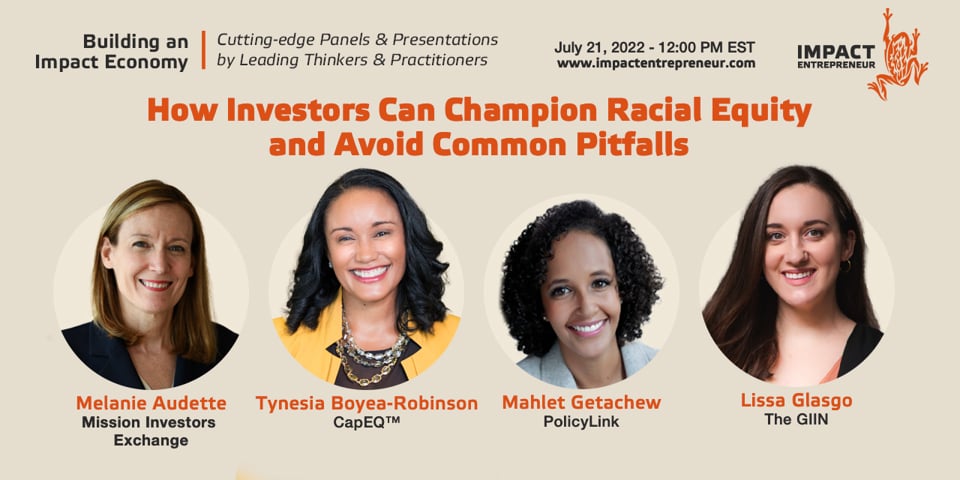 Building an Impact Economy

Cutting-edge Panels & Presentations by Leading Thinkers & Practitioners

July 21, 2022 - 12:00 PM EST
www.impactentrepreneur.com

IMPACT ENTREPRENEUR

How Investors Can Champion Racial Equity and Avoid Common Pitfalls

Melanie Audette
Mission Investors Exchange

Tynesia Boyea-Robinson
CapEQ™

Mahlet Getachew
PolicyLink

Lissa Glasgo
The GIIN